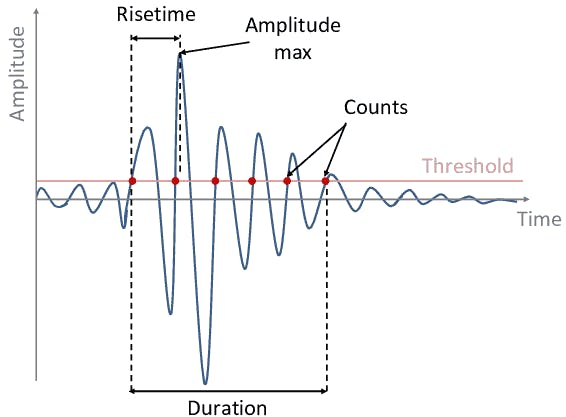 Amplitude
Risetime
Amplitude max
Counts
Threshold
Time
Duration